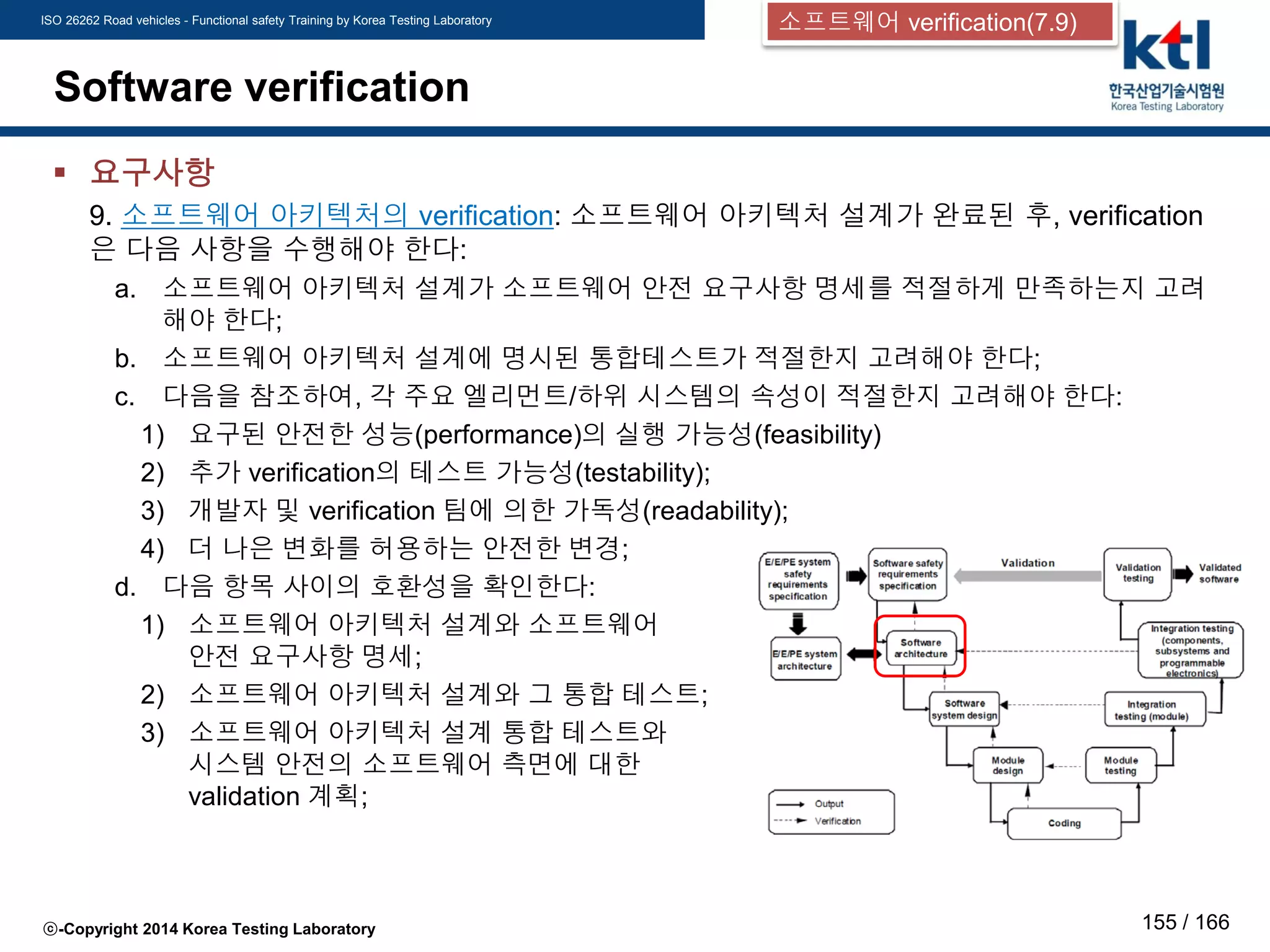 ISO 26262 Road vehicles - Functional safety Training by Korea Testing Laboratory

소프트웨어 verification(7.9)

ktl
한국산업기술시험원
Korea Testing Laboratory

Software verification

▪ 요구사항

9. 소프트웨어 아키텍처의 verification: 소프트웨어 아키텍처 설계가 완료된 후, verification은 다음 사항을 수행해야 한다:

a. 소프트웨어 아키텍처 설계가 소프트웨어 안전 요구사항 명세를 적절하게 만족하는지 고려해야 한다;

b. 소프트웨어 아키텍처 설계에 명시된 통합테스트가 적절한지 고려해야 한다;

c. 다음을 참조하여, 각 주요 엘리먼트/하위 시스템의 속성이 적절한지 고려해야 한다:

1) 요구된 안전한 성능(performance)의 실행 가능성(feasibility)

2) 추가 verification의 테스트 가능성(testability);

3) 개발자 및 verification 팀에 의한 가독성(readability);

4) 더 나은 변화를 허용하는 안전한 변경;

d. 다음 항목 사이의 호환성을 확인한다:

1) 소프트웨어 아키텍처 설계와 소프트웨어 안전 요구사항 명세;

2) 소프트웨어 아키텍처 설계와 그 통합 테스트;

3) 소프트웨어 아키텍처 설계 통합 테스트와 시스템 안전의 소프트웨어 측면에 대한 validation 계획;

E/E/PE system safety requirements specification
Software safety requirements specification
Validation
Validation testing
Validated software
E/E/PE system architecture
Software architecture
Integration testing (components, subsystems and programmable electronics)
Software system design
Integration testing (module)
Module design
Module testing
Coding
Output
Verification

ⓒ-Copyright 2014 Korea Testing Laboratory

155 / 166